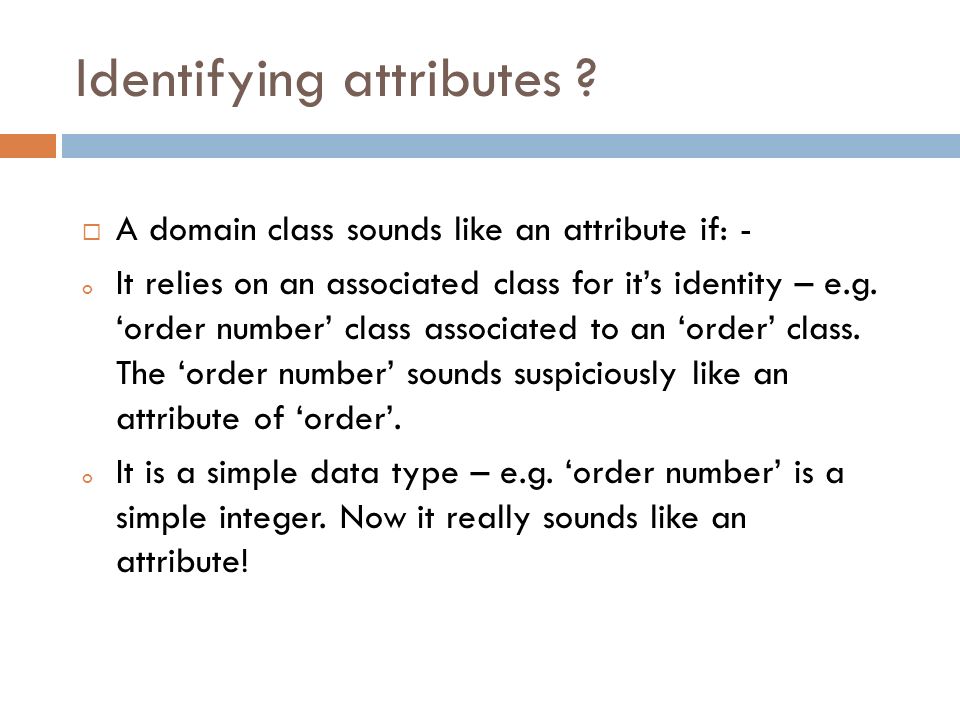 Identifying attributes ?

□ A domain class sounds like an attribute if: -

o It relies on an associated class for it’s identity – e.g. ‘order number’ class associated to an ‘order’ class. The ‘order number’ sounds suspiciously like an attribute of ‘order’.

o It is a simple data type – e.g. ‘order number’ is a simple integer. Now it really sounds like an attribute!